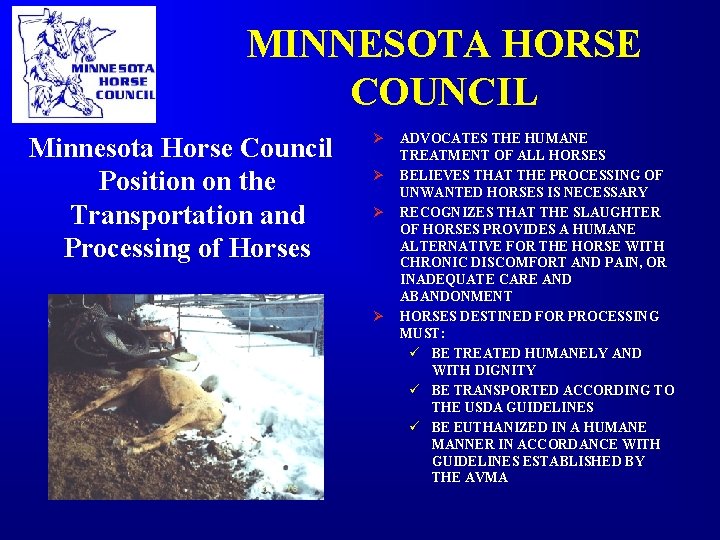 MINNESOTA HORSE COUNCIL

MINNESOTA HORSE COUNCIL

Minnesota Horse Council Position on the Transportation and Processing of Horses

➢ ADVOCATES THE HUMANE TREATMENT OF ALL HORSES
➢ BELIEVES THAT THE PROCESSING OF UNWANTED HORSES IS NECESSARY
➢ RECOGNIZES THAT THE SLAUGHTER OF HORSES PROVIDES A HUMANE ALTERNATIVE FOR THE HORSE WITH CHRONIC DISCOMFORT AND PAIN, OR INADEQUATE CARE AND ABANDONMENT
➢ HORSES DESTINED FOR PROCESSING MUST:
✓ BE TREATED HUMANELY AND WITH DIGNITY
✓ BE TRANSPORTED ACCORDING TO THE USDA GUIDELINES
✓ BE EUTHANIZED IN A HUMANE MANNER IN ACCORDANCE WITH GUIDELINES ESTABLISHED BY THE AVMA